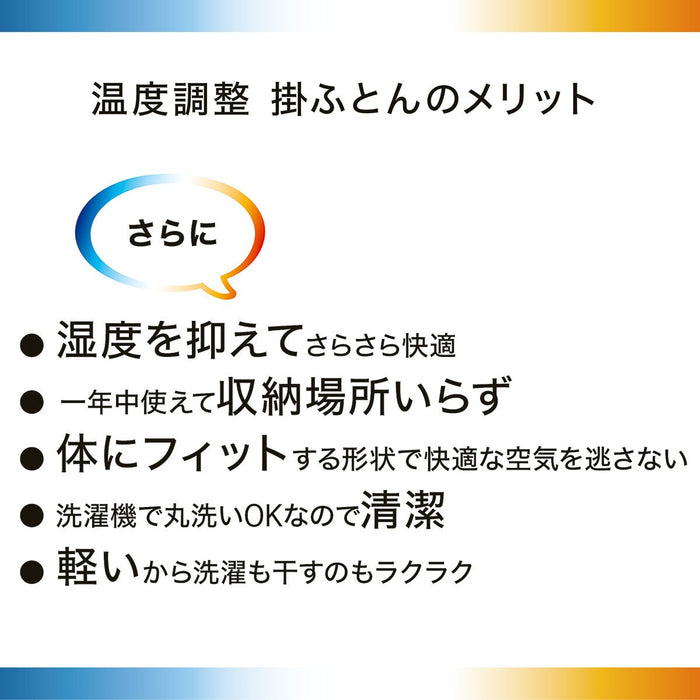 温度調整 掛ふとんのメリット

さらに

● 湿度を抑えてさらさら快適
● 一年中使えて収納場所いらず
● 体にフィットする形状で快適な空気を逃さない
● 洗濯機で丸洗いOKなので清潔
● 軽いから洗濯も干すのもラクラク